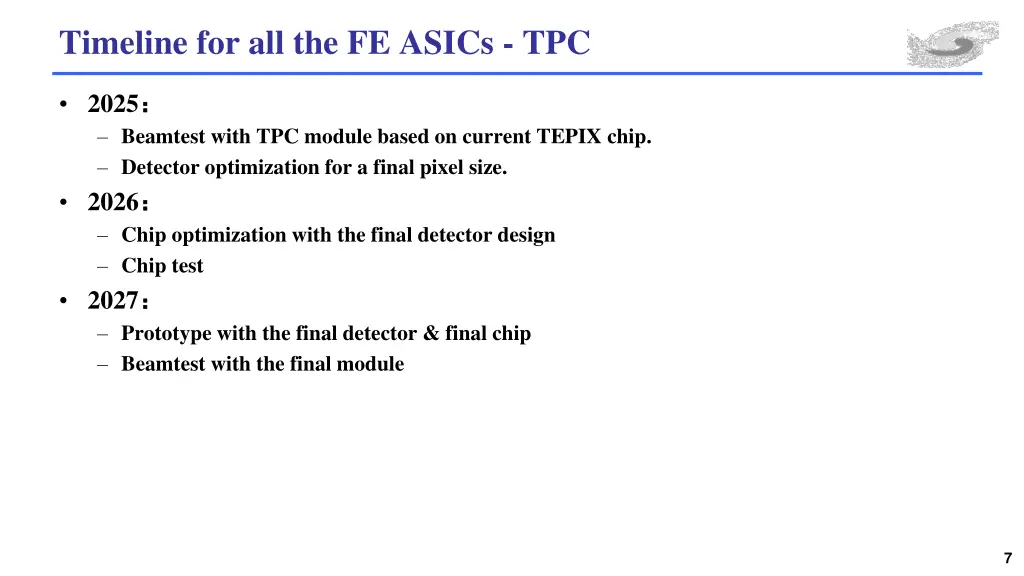 Timeline for all the FE ASICs - TPC

• 2025：
– Beamtest with TPC module based on current TEPIX chip.
– Detector optimization for a final pixel size.
• 2026：
– Chip optimization with the final detector design
– Chip test
• 2027：
– Prototype with the final detector & final chip
– Beamtest with the final module

7